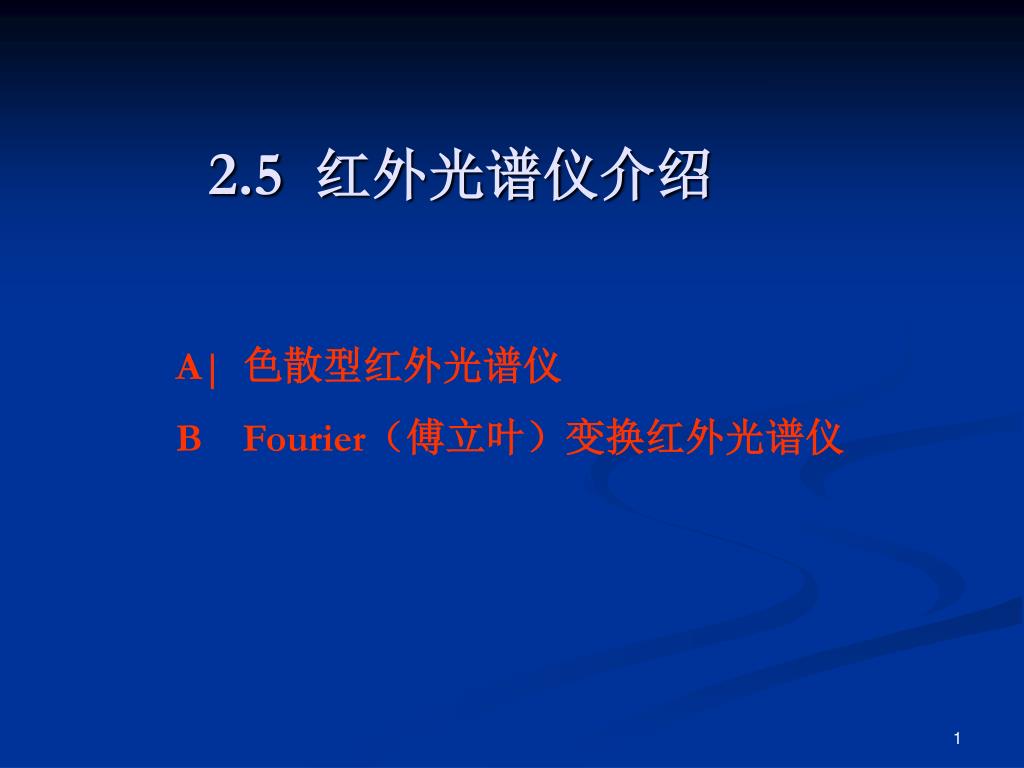 2.5 红外光谱仪介绍

A| 色散型红外光谱仪

B Fourier（傅立叶）变换红外光谱仪

1